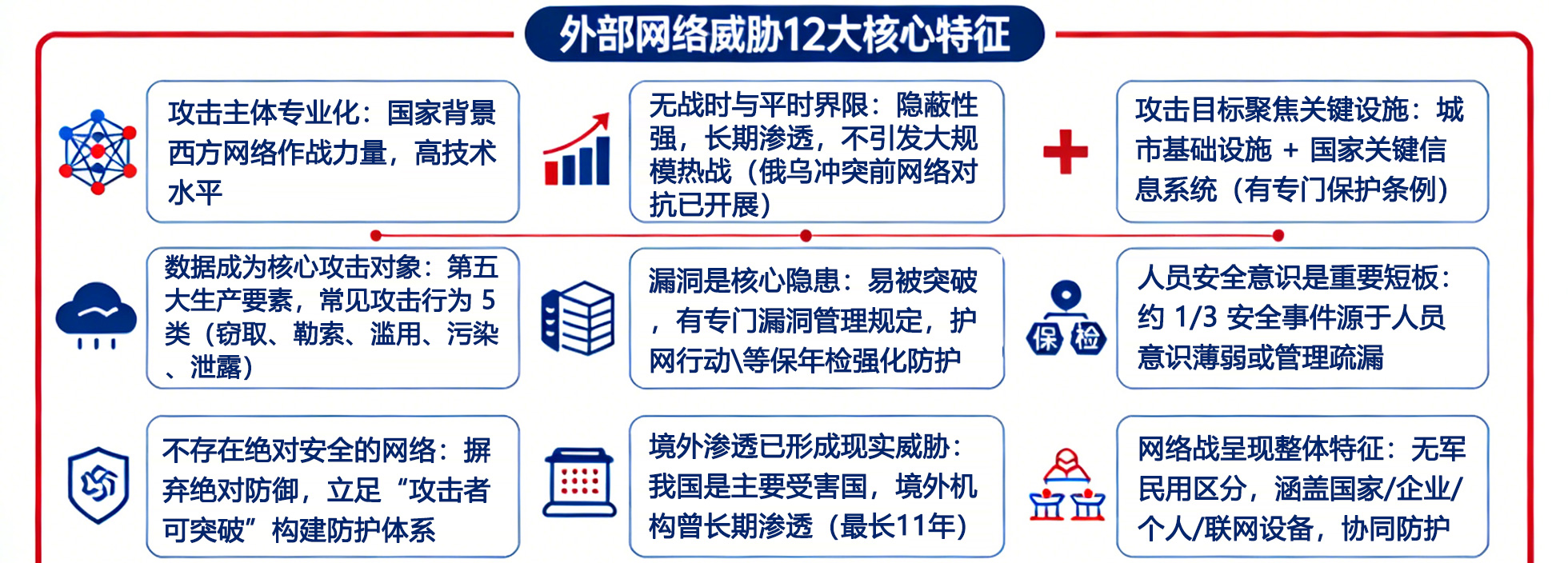 外部网络威胁12大核心特征

攻击主体专业化：国家背景西方网络作战力量，高技术水平

无战时与平时界限：隐蔽性强，长期渗透，不引发大规模热战（俄乌冲突前网络对抗已开展）

攻击目标聚焦关键设施：城市基础设施 + 国家关键信息系统（有专门保护条例）

数据成为核心攻击对象：第五大生产要素，常见攻击行为 5 类（窃取、勒索、滥用、污染、泄露）

漏洞是核心隐患：易被突破，有专门漏洞管理规定，护网行动\等保年检强化防护

保 检

人员安全意识是重要短板：约 1/3 安全事件源于人员意识薄弱或管理疏漏

不存在绝对安全的网络：摒弃绝对防御，立足“攻击者可突破”构建防护体系

境外渗透已形成现实威胁：我国是主要受害国，境外机构曾长期渗透（最长11年）

网络战呈现整体特征：无军民用区分，涵盖国家/企业/个人/联网设备，协同防护